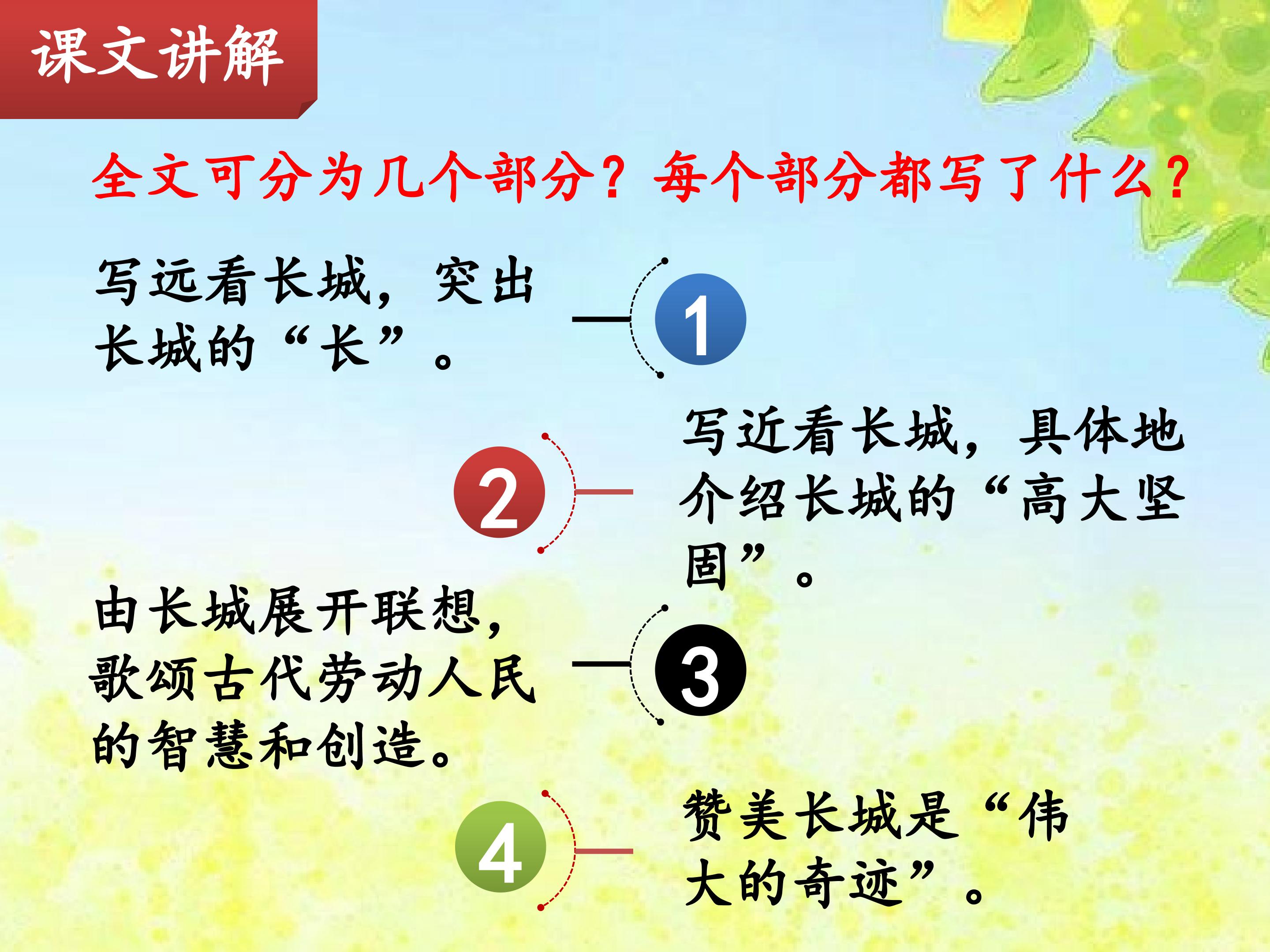 课文讲解

全文可分为几个部分？每个部分都写了什么？

写远看长城，突出长城的“长”。

1

2

写近看长城，具体地介绍长城的“高大坚固”。

由长城展开联想，歌颂古代劳动人民的智慧和创造。

3

4

赞美长城是“伟大的奇迹”。